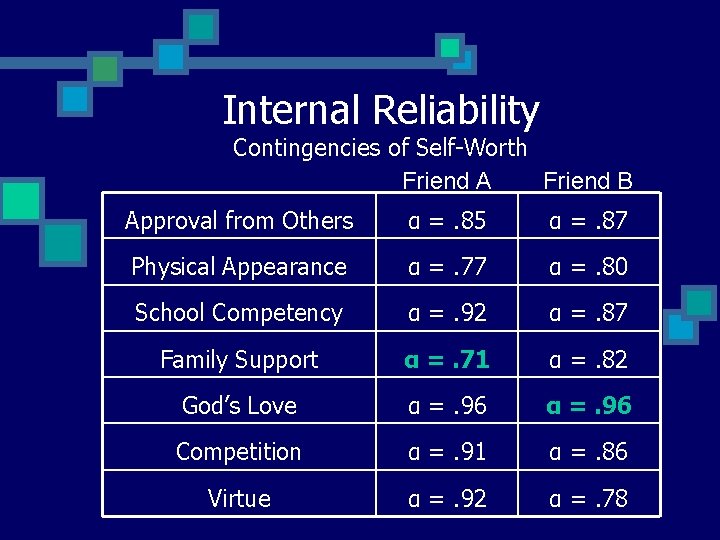 Internal Reliability
Contingencies of Self-Worth

| | Friend A | Friend B |
|---|---|---|
| Approval from Others | α = .85 | α = .87 |
| Physical Appearance | α = .77 | α = .80 |
| School Competency | α = .92 | α = .87 |
| Family Support | α = .71 | α = .82 |
| God's Love | α = .96 | α = .96 |
| Competition | α = .91 | α = .86 |
| Virtue | α = .92 | α = .78 |